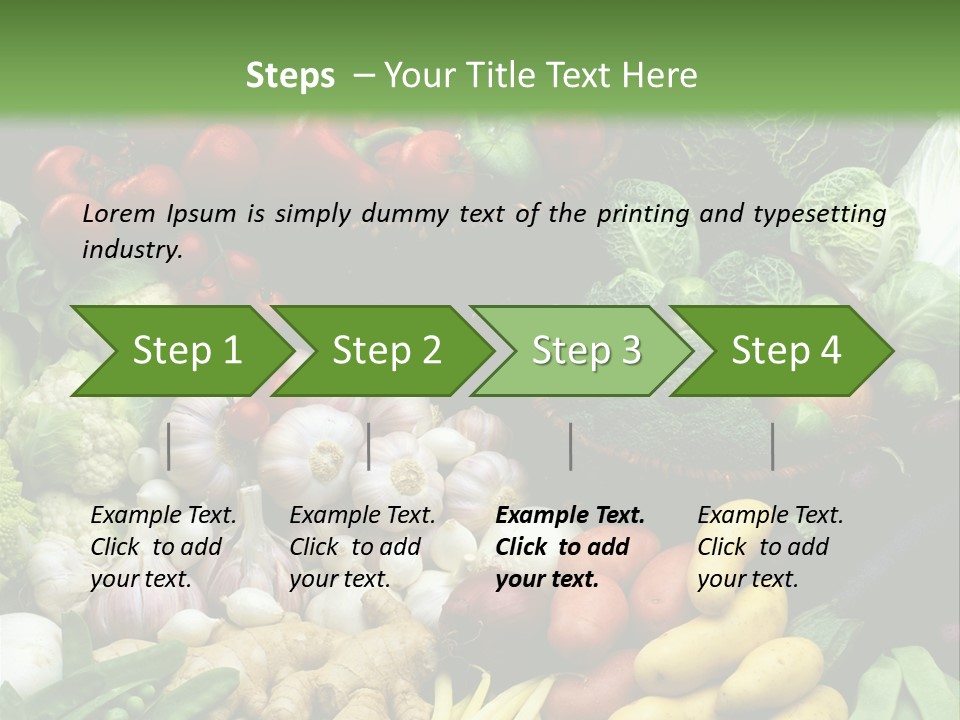 Steps – Your Title Text Here

Lorem Ipsum is simply dummy text of the printing and typesetting industry.

Step 1

Step 2

Step 3

Step 4

Example Text. Click to add your text.

Example Text. Click to add your text.

Example Text. Click to add your text.

Example Text. Click to add your text.